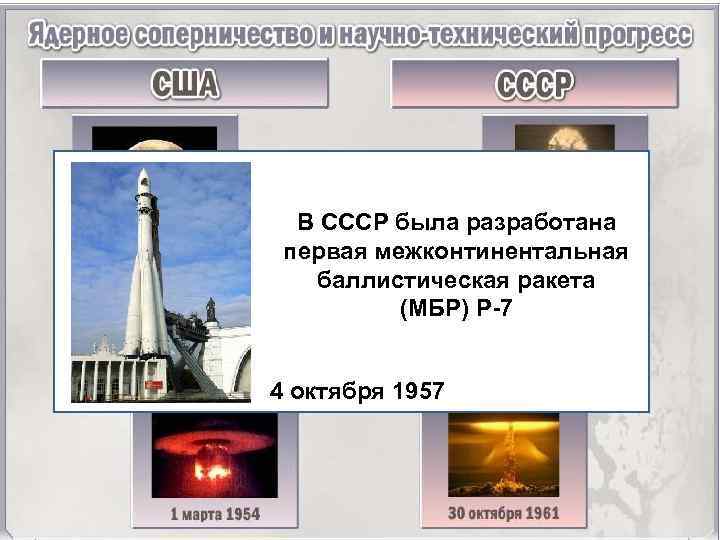 Ядерное соперничество и научно-технический прогресс

США

СССР

В СССР была разработана первая межконтинентальная баллистическая ракета (МБР) Р-7

4 октября 1957

1 марта 1954

30 октября 1961